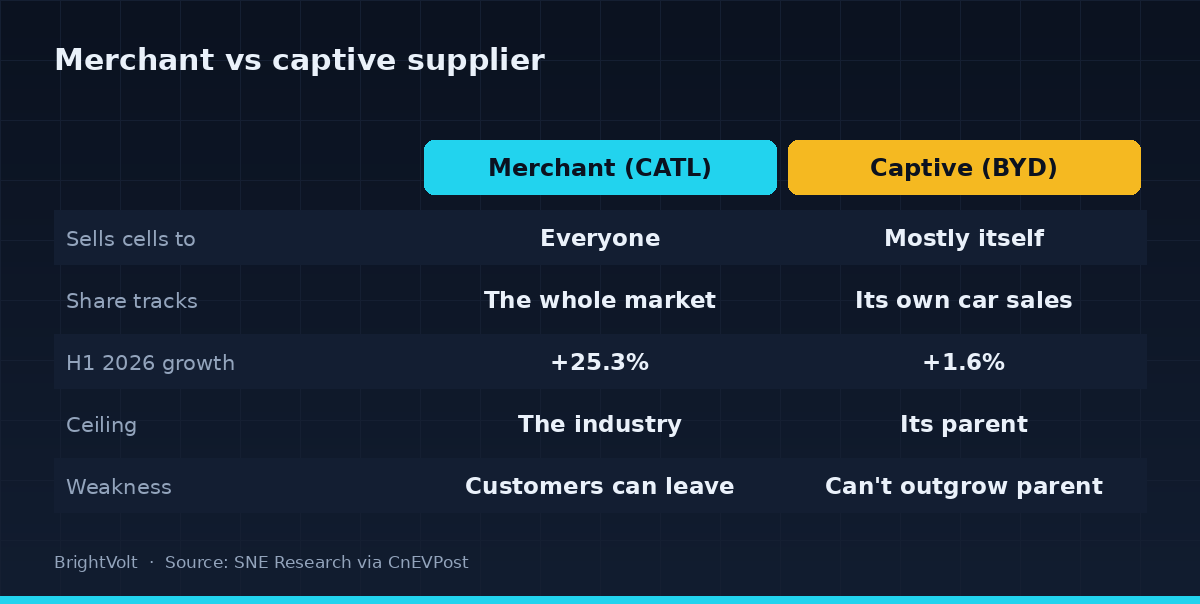 Merchant vs captive supplier

| | Merchant (CATL) | Captive (BYD) |
|---|---|---|
| Sells cells to | Everyone | Mostly itself |
| Share tracks | The whole market | Its own car sales |
| H1 2026 growth | +25.3% | +1.6% |
| Ceiling | The industry | Its parent |
| Weakness | Customers can leave | Can't outgrow parent |

BrightVolt · Source: SNE Research via CnEVPost